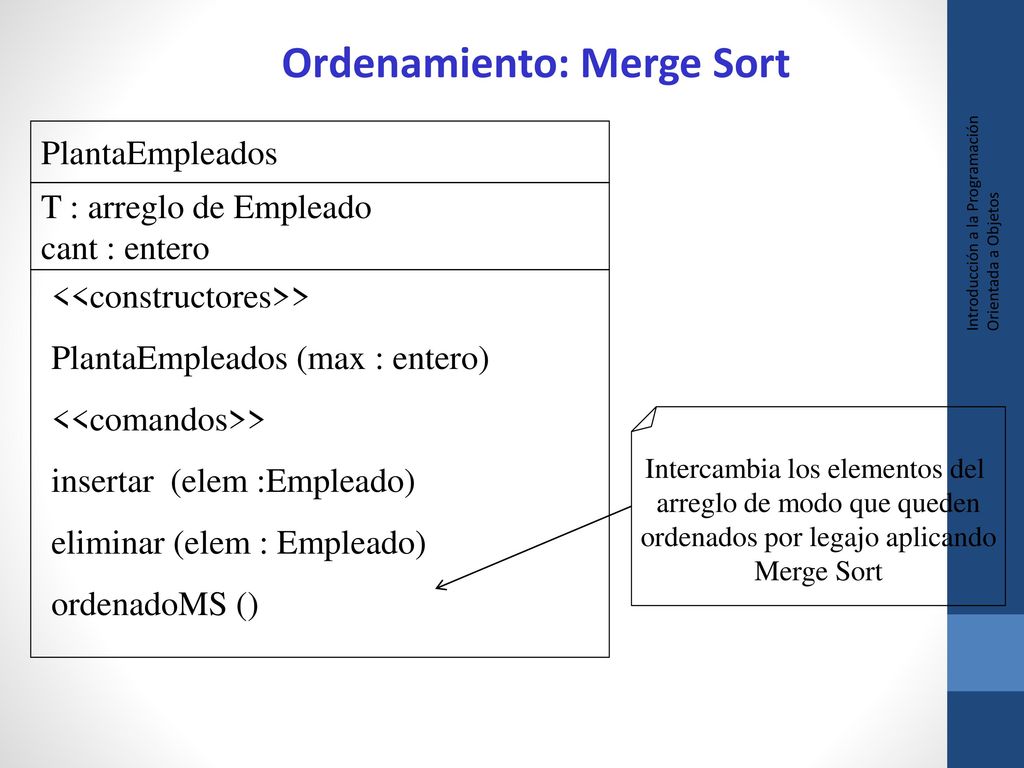 Ordenamiento: Merge Sort

PlantaEmpleados

T : arreglo de Empleado
cant : entero

<<constructores>>
PlantaEmpleados (max : entero)
<<comandos>>
insertar (elem :Empleado)
eliminar (elem : Empleado)
ordenadoMS ()

Intercambia los elementos del arreglo de modo que queden ordenados por legajo aplicando Merge Sort

Introducción a la Programación Orientada a Objetos